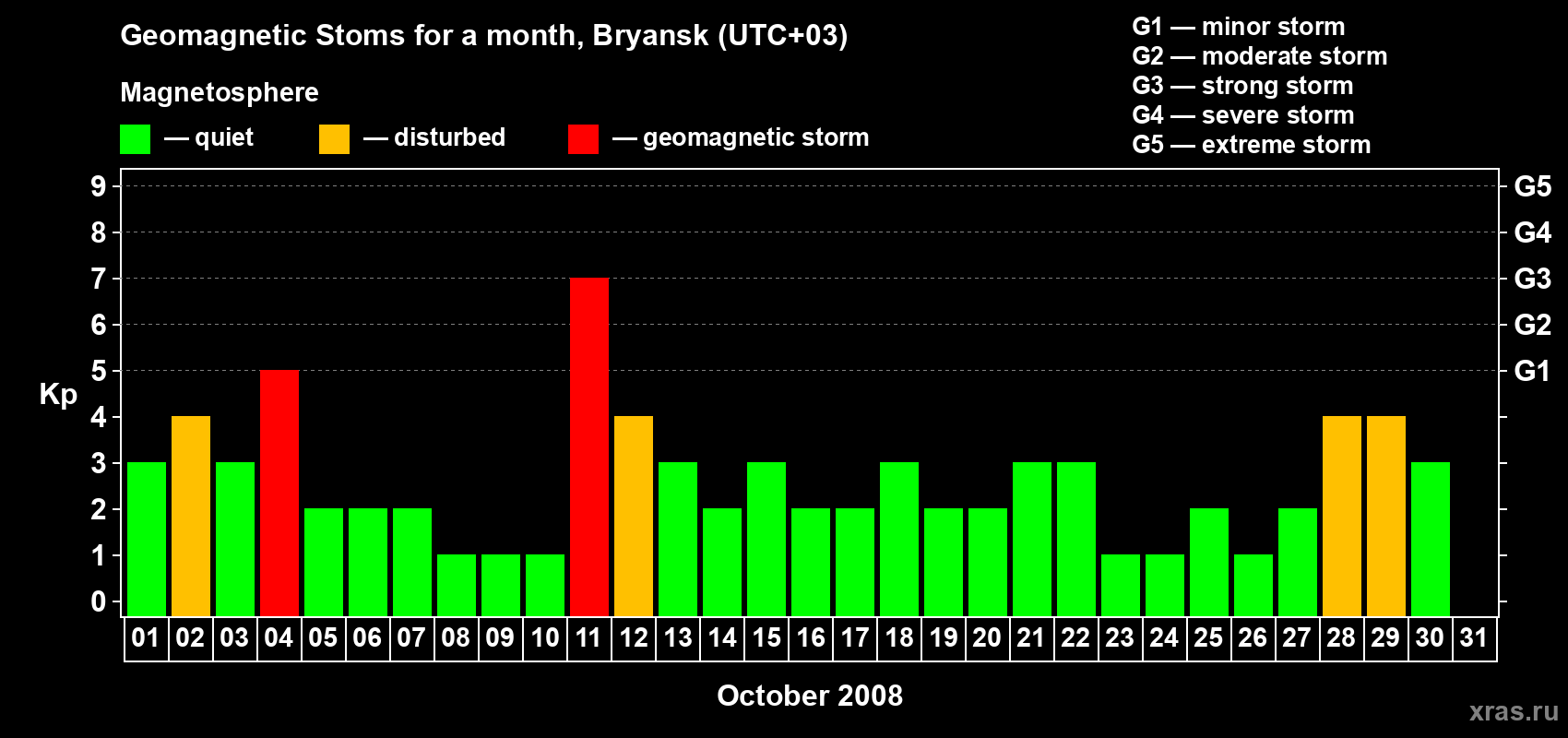 Geomagnetic Stoms for a month, Bryansk (UTC+03)

Magnetosphere

— quiet — disturbed — geomagnetic storm

G1 — minor storm
G2 — moderate storm
G3 — strong storm
G4 — severe storm
G5 — extreme storm

Kp

9 8 7 6 5 4 3 2 1 0

G5 G4 G3 G2 G1

01 02 03 04 05 06 07 08 09 10 11 12 13 14 15 16 17 18 19 20 21 22 23 24 25 26 27 28 29 30 31

October 2008

xras.ru